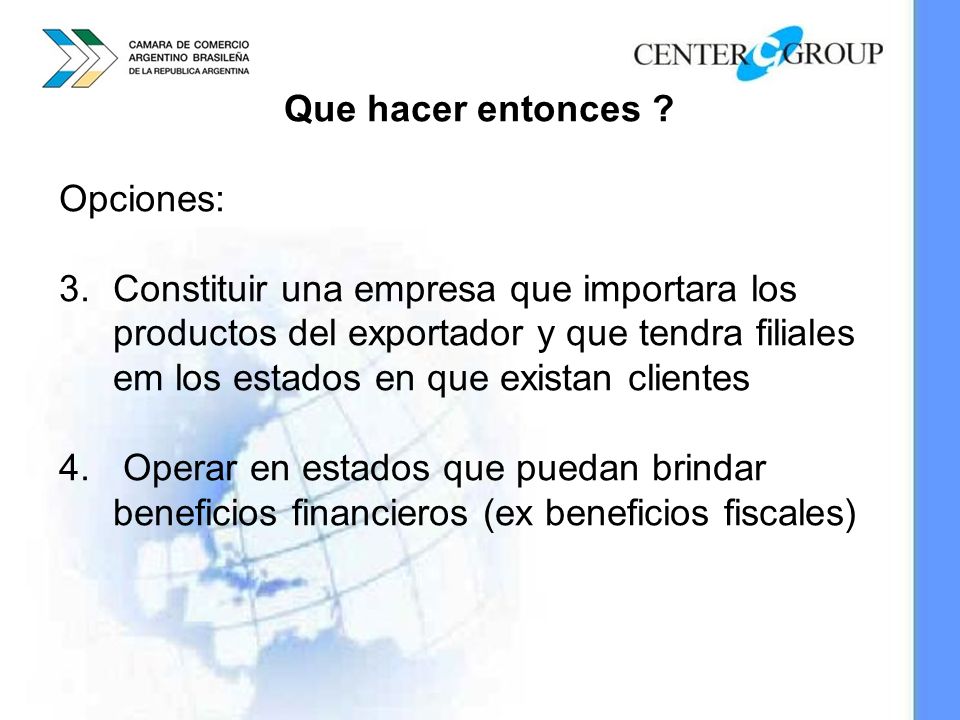 CAMARA DE COMERCIO
ARGENTINO BRASILEÑA
DE LA REPUBLICA ARGENTINA

CENTER GROUP

Que hacer entonces ?

Opciones:

3. Constituir una empresa que importara los productos del exportador y que tendra filiales em los estados en que existan clientes

4. Operar en estados que puedan brindar beneficios financieros (ex beneficios fiscales)